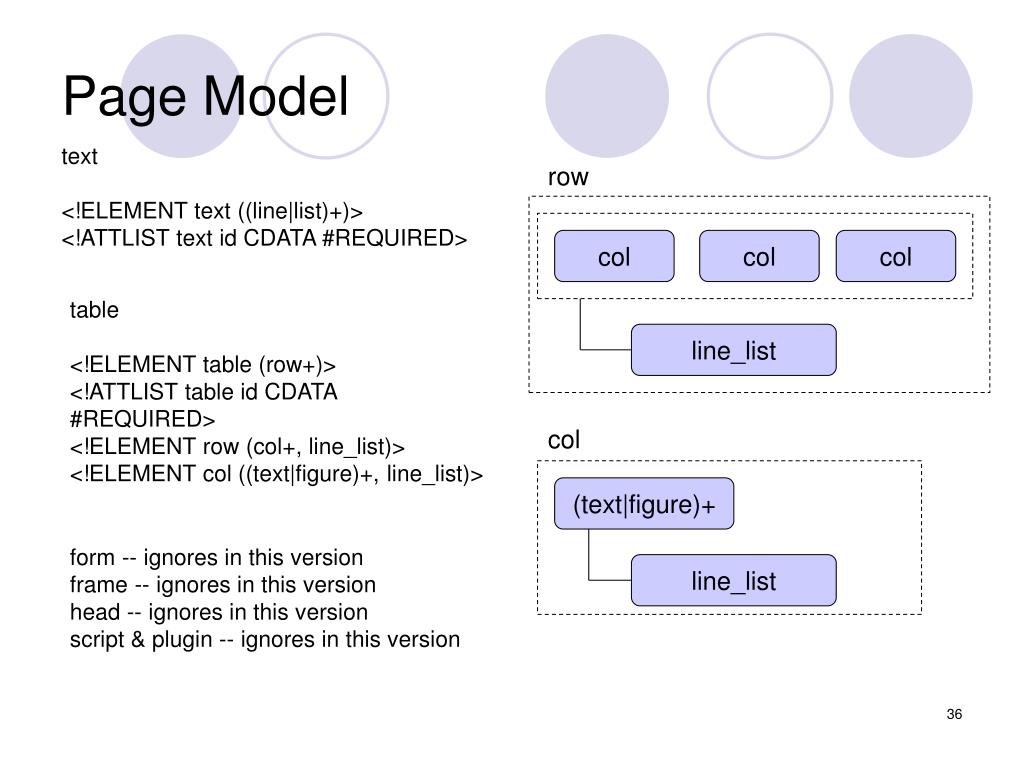 Page Model

text

<!ELEMENT text ((line|list)+)>
<!ATTLIST text id CDATA #REQUIRED>

table

<!ELEMENT table (row+)>
<!ATTLIST table id CDATA #REQUIRED>
<!ELEMENT row (col+, line_list)>
<!ELEMENT col ((text|figure)+, line_list)>

form -- ignores in this version
frame -- ignores in this version
head -- ignores in this version
script & plugin -- ignores in this version

row

col

col

col

line_list

col

(text|figure)+

line_list

36